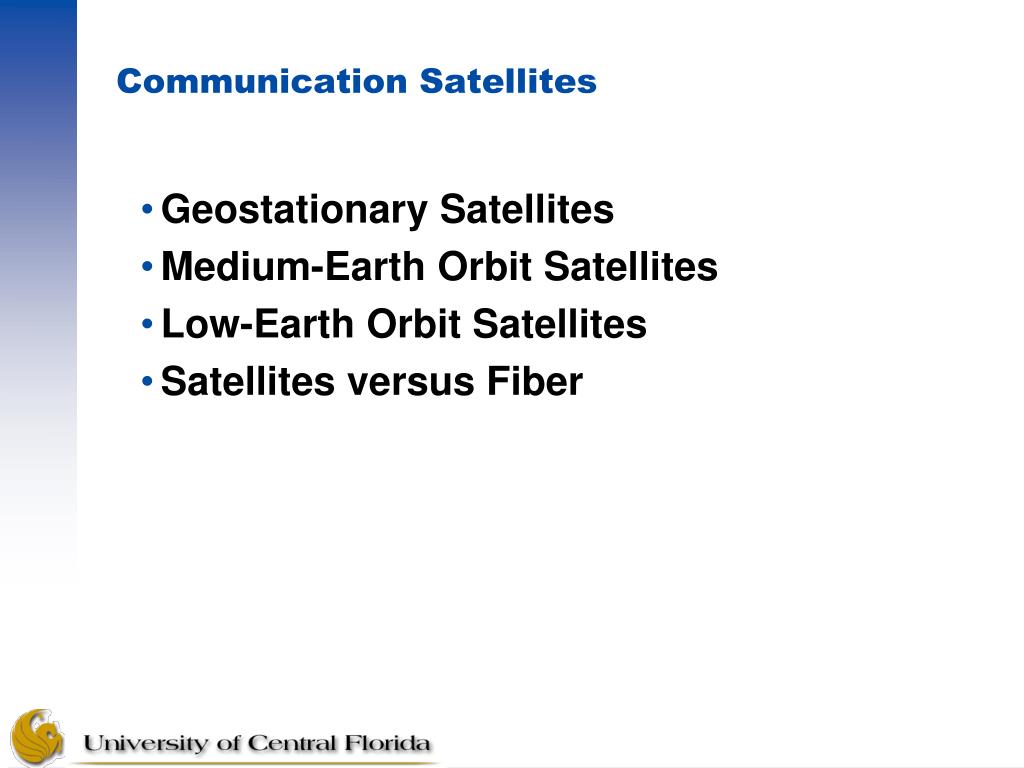 Communication Satellites

• Geostationary Satellites
• Medium-Earth Orbit Satellites
• Low-Earth Orbit Satellites
• Satellites versus Fiber

University of Central Florida